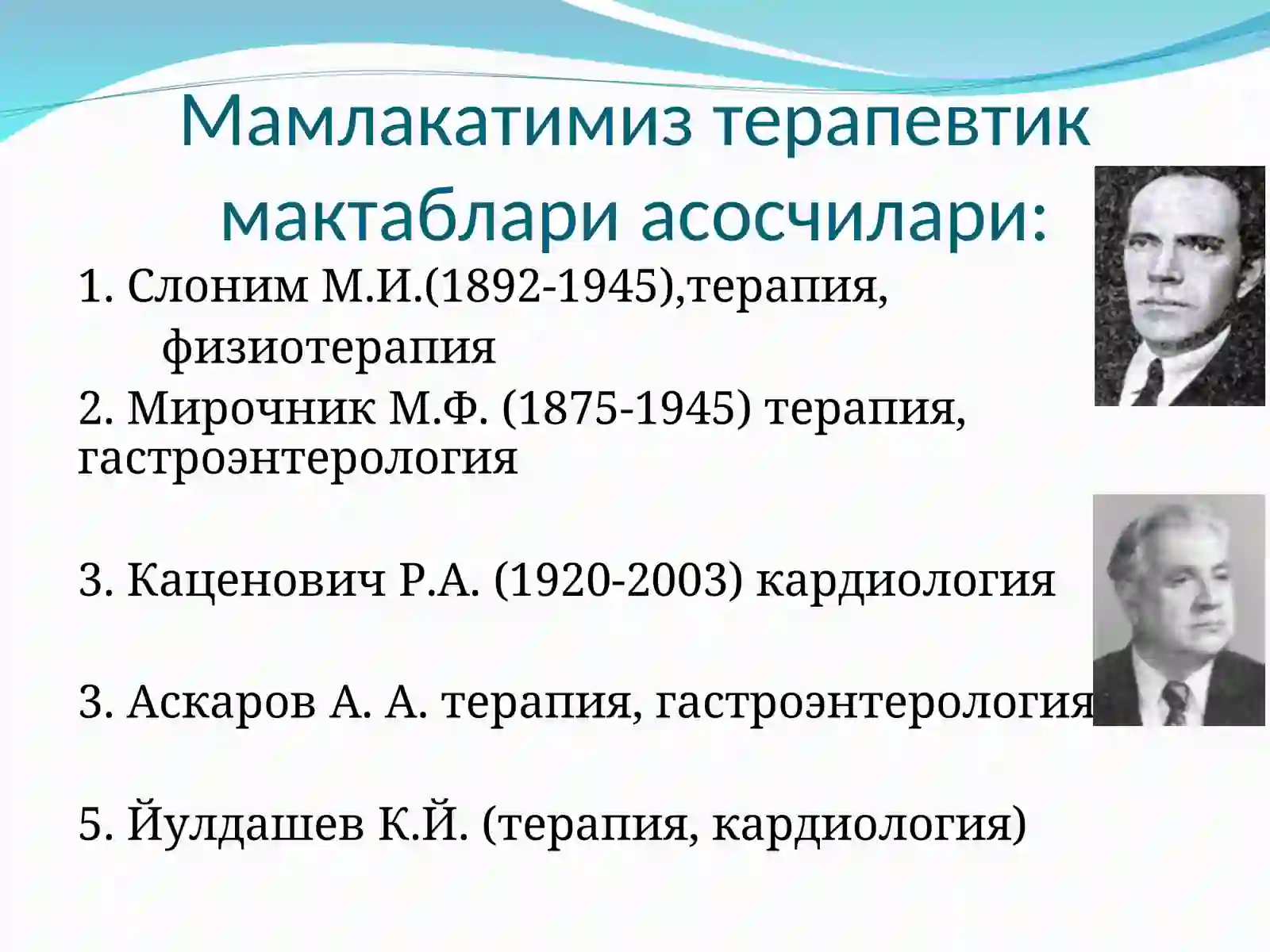 Мамлакатимиз терапевтик мактаблари асосчилари:

1. Слоним М.И.(1892-1945),терапия, физиотерапия

2. Мирочник М.Ф. (1875-1945) терапия, гастроэнтерология

3. Каценович Р.А. (1920-2003) кардиология

3. Аскаров А. А. терапия, гастроэнтерология

5. Йулдашев К.Й. (терапия, кардиология)